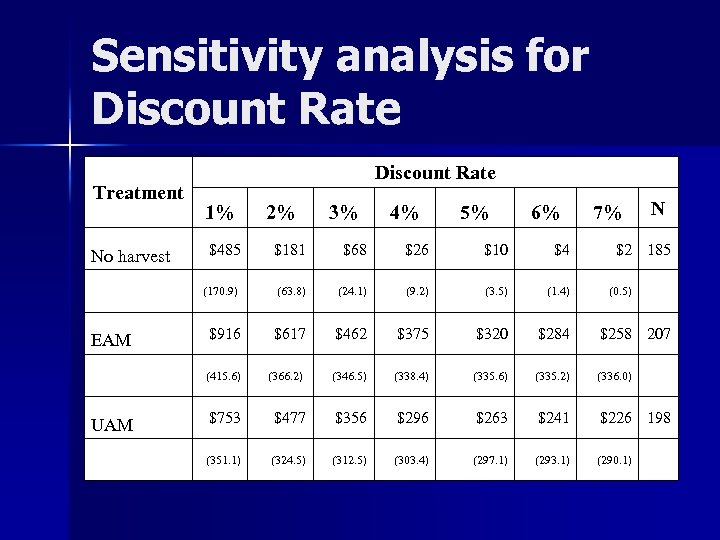 Sensitivity analysis for Discount Rate

| Treatment | Discount Rate | | | | | | | |
|---|---|---|---|---|---|---|---|---|
| | 1% | 2% | 3% | 4% | 5% | 6% | 7% | N |
| No harvest | \$485 | \$181 | \$68 | \$26 | \$10 | \$4 | \$2 | 185 |
| | (170.9) | (63.8) | (24.1) | (9.2) | (3.5) | (1.4) | (0.5) | |
| EAM | \$916 | \$617 | \$462 | \$375 | \$320 | \$284 | \$258 | 207 |
| | (415.6) | (366.2) | (346.5) | (338.4) | (335.6) | (335.2) | (336.0) | |
| UAM | \$753 | \$477 | \$356 | \$296 | \$263 | \$241 | \$226 | 198 |
| | (351.1) | (324.5) | (312.5) | (303.4) | (297.1) | (293.1) | (290.1) | |